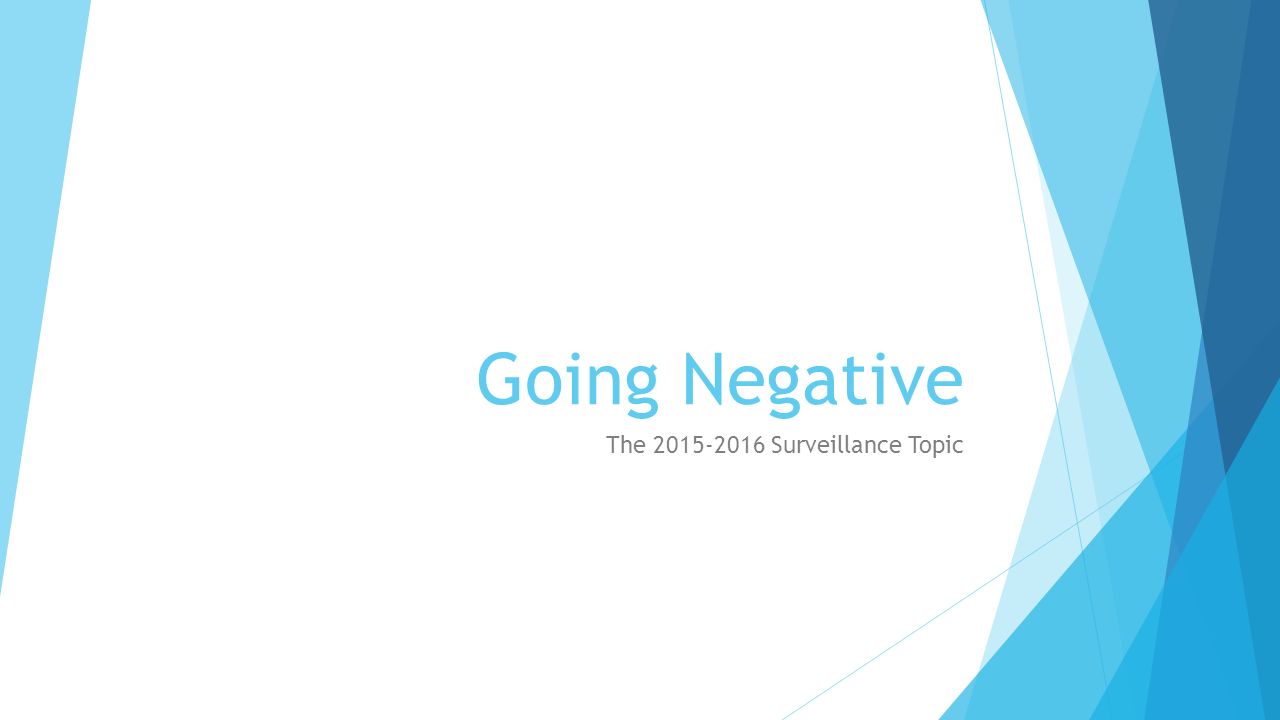 Going Negative

The 2015-2016 Surveillance Topic